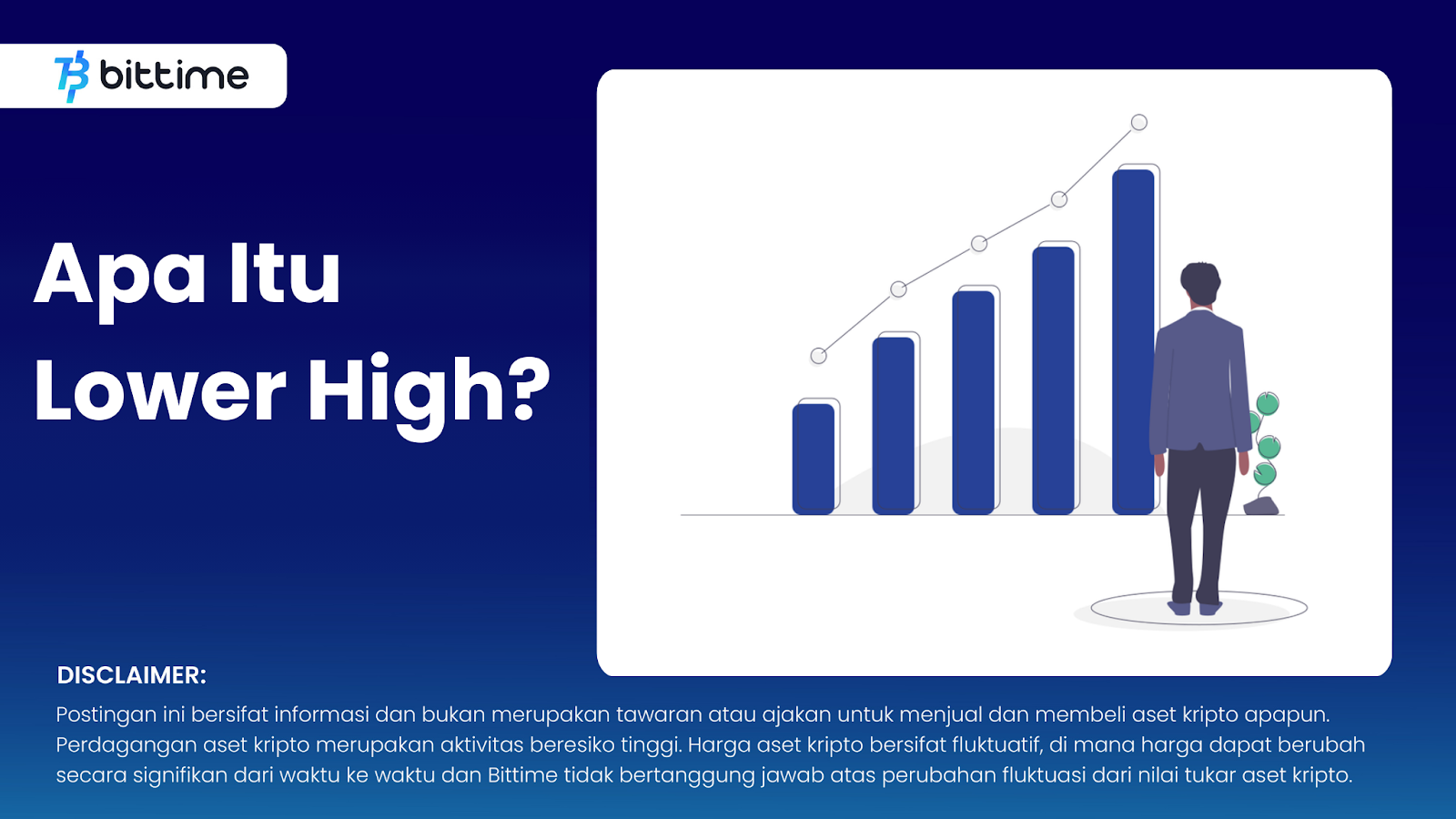 bittime

Apa Itu
Lower High?

DISCLAIMER:
Postingan ini bersifat informasi dan bukan merupakan tawaran atau ajakan untuk menjual dan membeli aset kripto apapun. Perdagangan aset kripto merupakan aktivitas beresiko tinggi. Harga aset kripto bersifat fluktuatif, di mana harga dapat berubah secara signifikan dari waktu ke waktu dan Bittime tidak bertanggung jawab atas perubahan fluktuasi dari nilai tukar aset kripto.